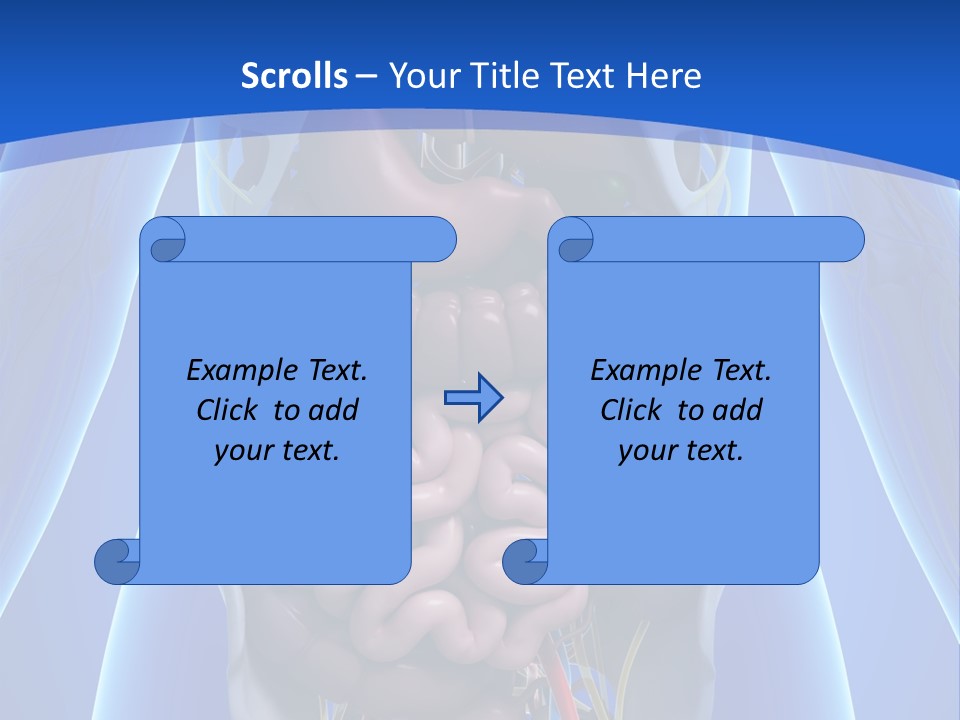 Scrolls – Your Title Text Here

Example Text. Click to add your text.

Example Text. Click to add your text.